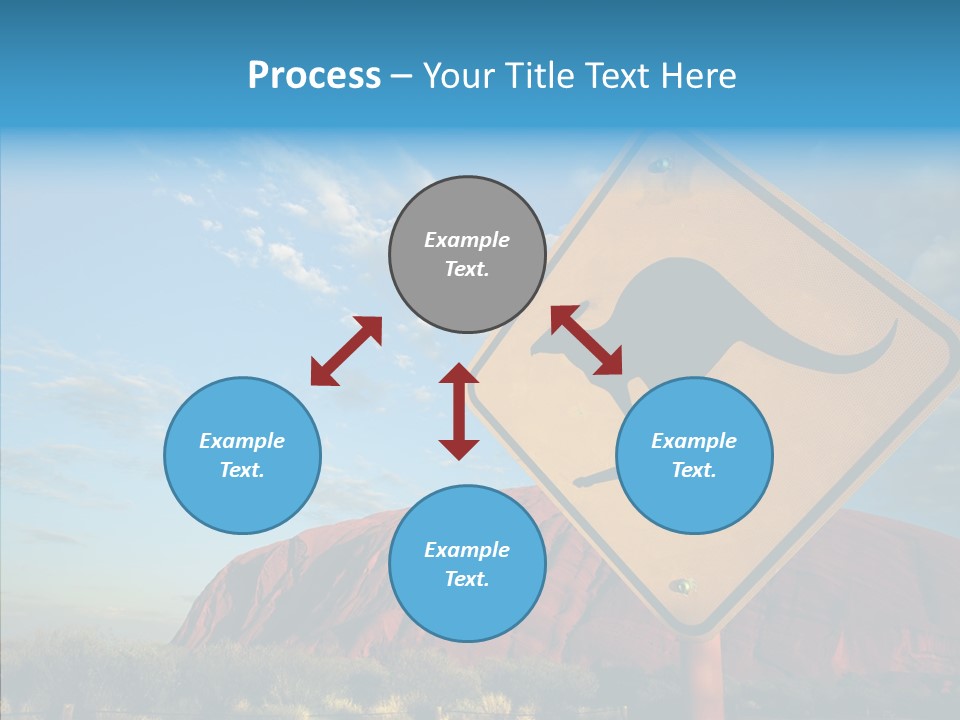 Process – Your Title Text Here

Example Text.

Example Text.

Example Text.

Example Text.